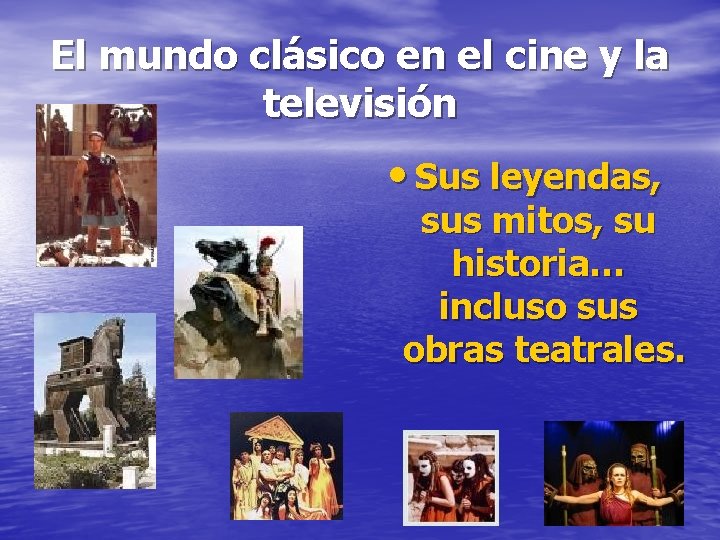 El mundo clásico en el cine y la televisión

• Sus leyendas, sus mitos, su historia… incluso sus obras teatrales.